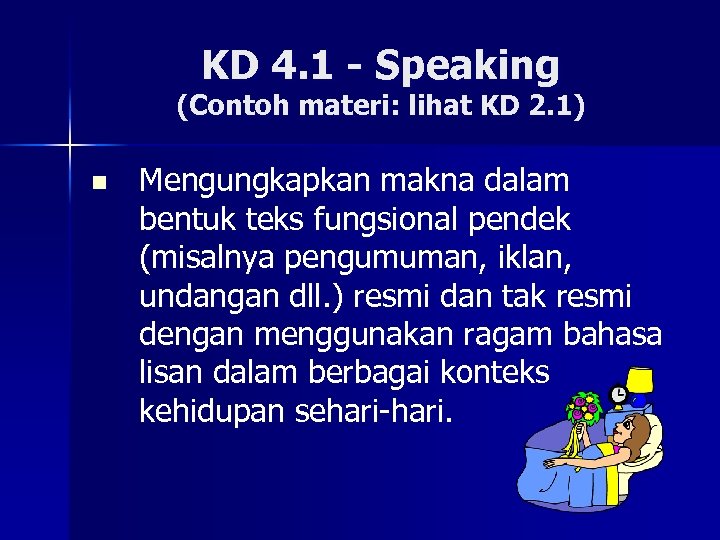 KD 4.1 - Speaking
(Contoh materi: lihat KD 2.1)

Mengungkapkan makna dalam bentuk teks fungsional pendek (misalnya pengumuman, iklan, undangan dll.) resmi dan tak resmi dengan menggunakan ragam bahasa lisan dalam berbagai konteks kehidupan sehari-hari.